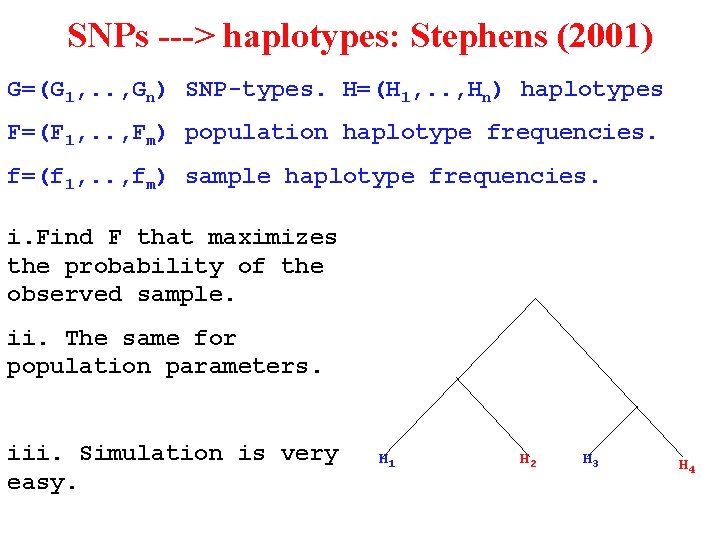 SNPs ---> haplotypes: Stephens (2001)

$G=(G_1,..,G_n)$ SNP-types. $H=(H_1,..,H_n)$ haplotypes

$F=(F_1,..,F_m)$ population haplotype frequencies.

$f=(f_1,..,f_m)$ sample haplotype frequencies.

i.Find F that maximizes the probability of the observed sample.

ii. The same for population parameters.

iii. Simulation is very easy.

$H_1$ $H_2$ $H_3$ $H_4$